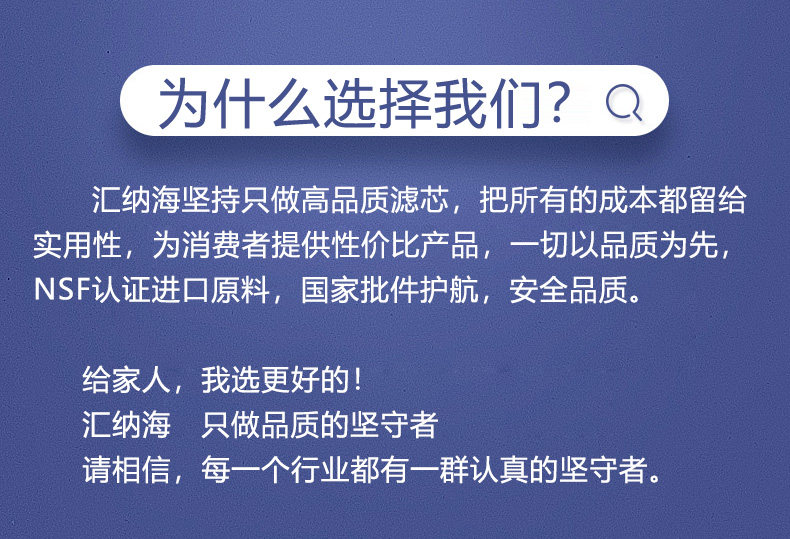 为什么选择我们？

汇纳海坚持只做高品质滤芯，把所有的成本都留给实用性，为消费者提供性价比产品，一切以品质为先，NSF认证进口原料，国家批件护航，安全品质。

给家人，我选更好的！
汇纳海　只做品质的坚守者
请相信，每一个行业都有一群认真的坚守者。